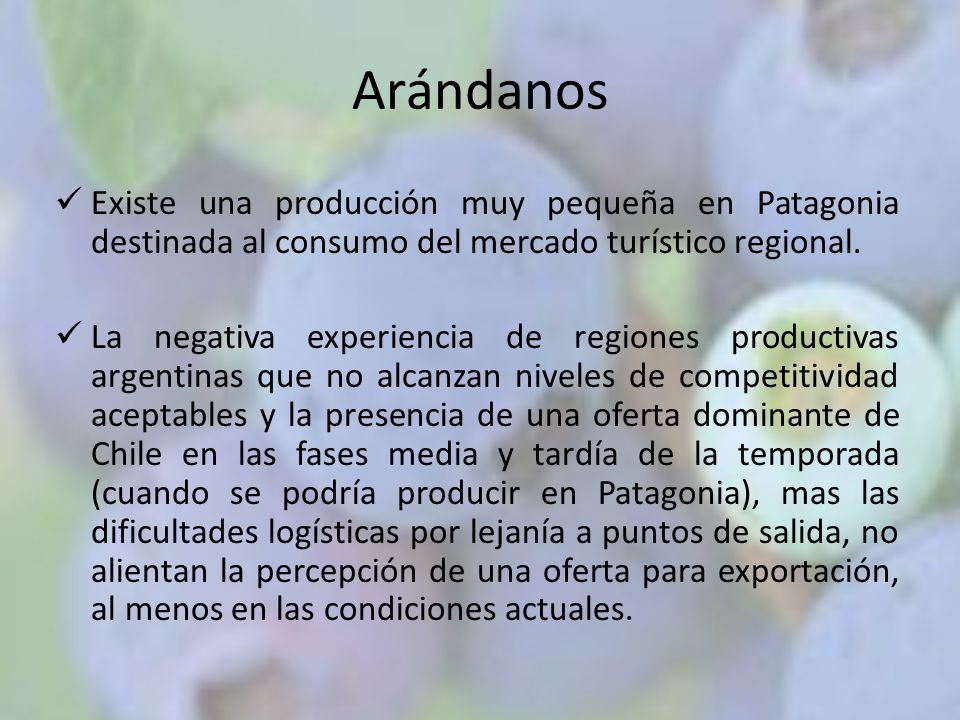 Arándanos

✓ Existe una producción muy pequeña en Patagonia destinada al consumo del mercado turístico regional.

✓ La negativa experiencia de regiones productivas argentinas que no alcanzan niveles de competitividad aceptables y la presencia de una oferta dominante de Chile en las fases media y tardía de la temporada (cuando se podría producir en Patagonia), mas las dificultades logísticas por lejanía a puntos de salida, no alientan la percepción de una oferta para exportación, al menos en las condiciones actuales.